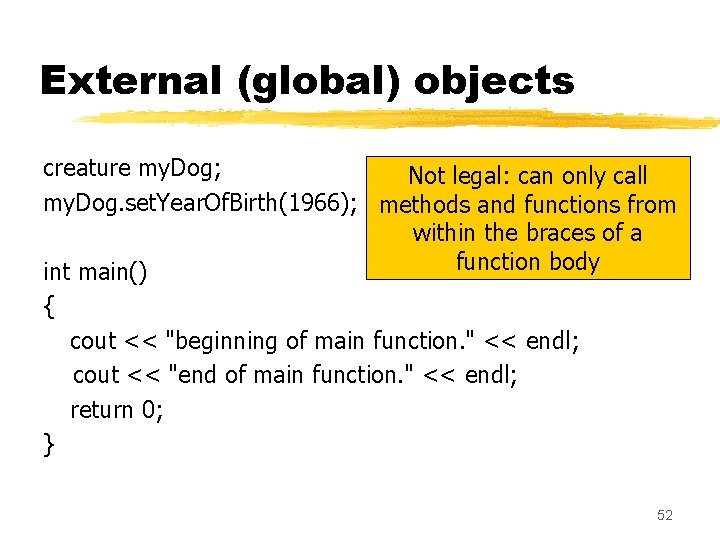 External (global) objects

creature myDog;
myDog.setYearOfBirth(1966);

Not legal: can only call methods and functions from within the braces of a function body

int main()
{
cout << "beginning of main function." << endl;
cout << "end of main function." << endl;
return 0;
}

52